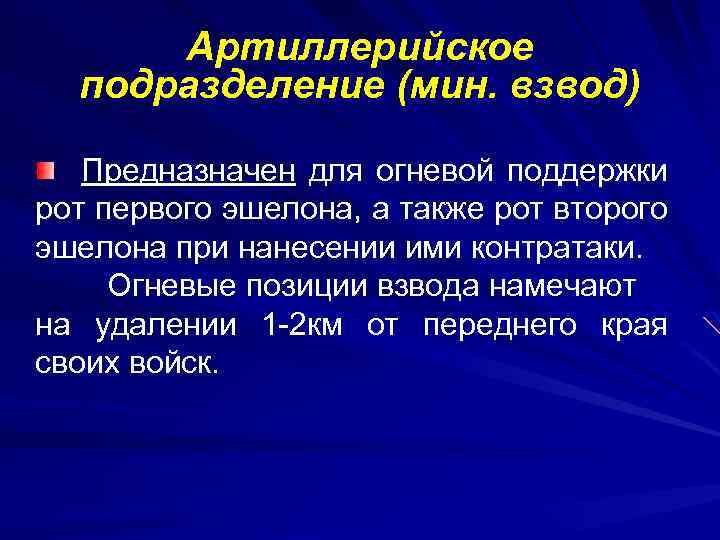 Артиллерийское подразделение (мин. взвод)

Предназначен для огневой поддержки рот первого эшелона, а также рот второго эшелона при нанесении ими контратаки.

Огневые позиции взвода намечают на удалении 1-2км от переднего края своих войск.